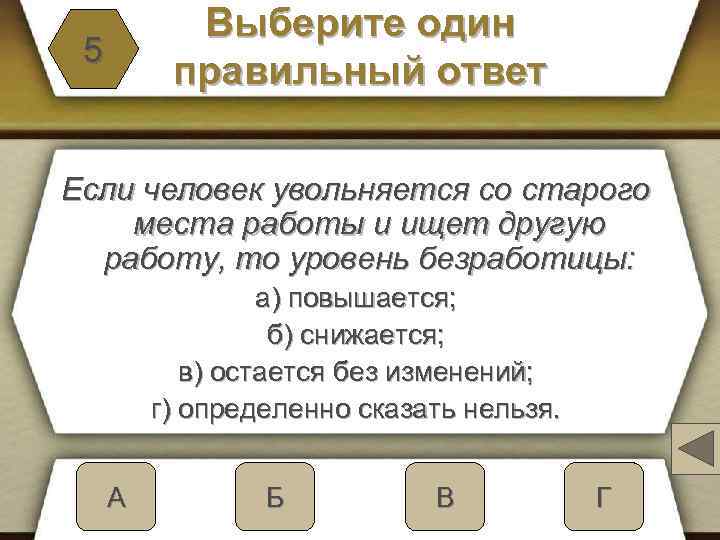 5

Выберите один правильный ответ

Если человек увольняется со старого места работы и ищет другую работу, то уровень безработицы:

а) повышается;

б) снижается;

в) остается без изменений;

г) определенно сказать нельзя.

А

Б

В

Г